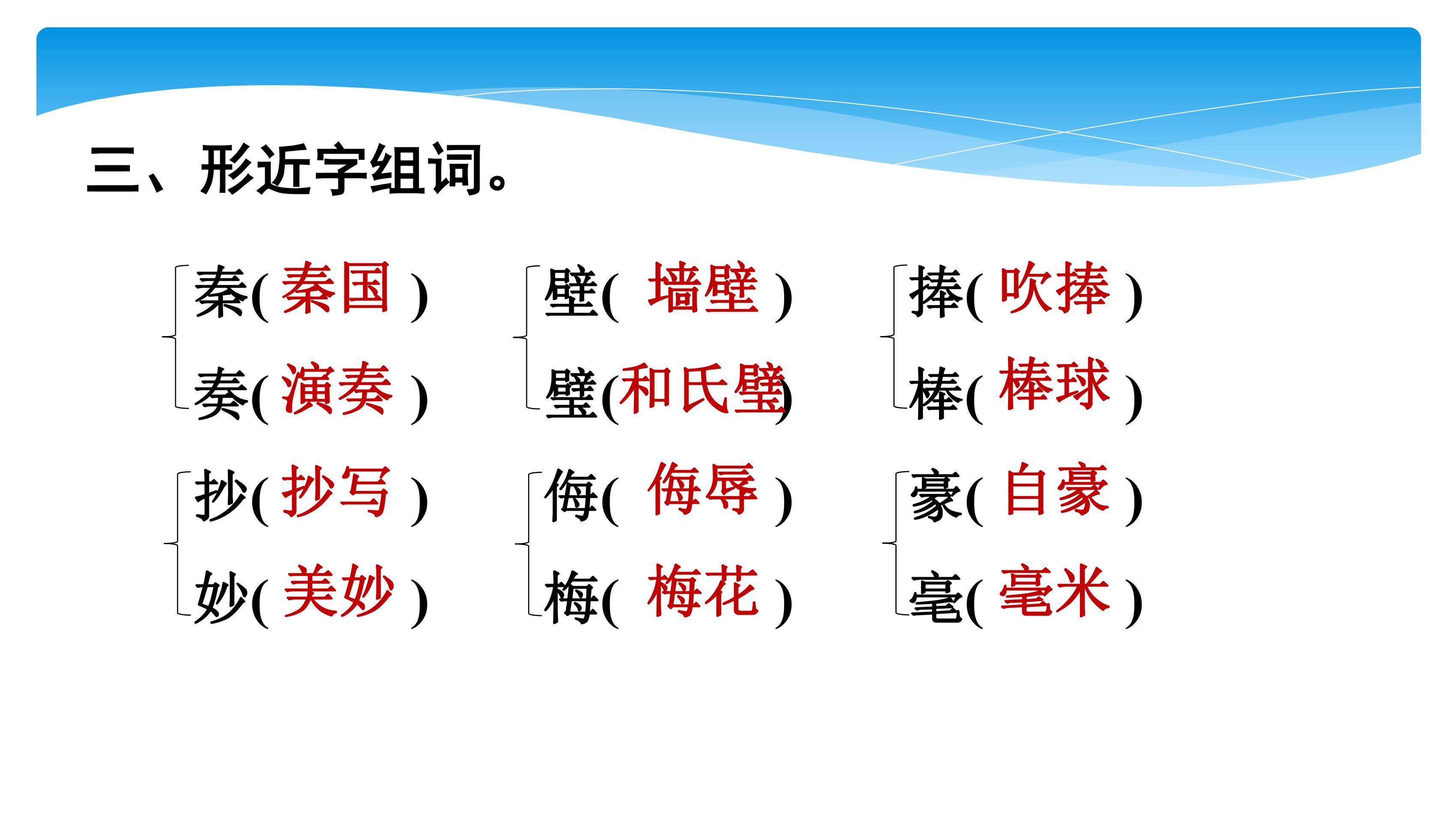 三、形近字组词。

秦( 秦国 )
奏( 演奏 )

壁( 墙壁 )
璧(和氏璧)

捧( 吹捧 )
棒( 棒球 )

抄( 抄写 )
妙( 美妙 )

侮( 侮辱 )
梅( 梅花 )

豪( 自豪 )
毫( 毫米 )